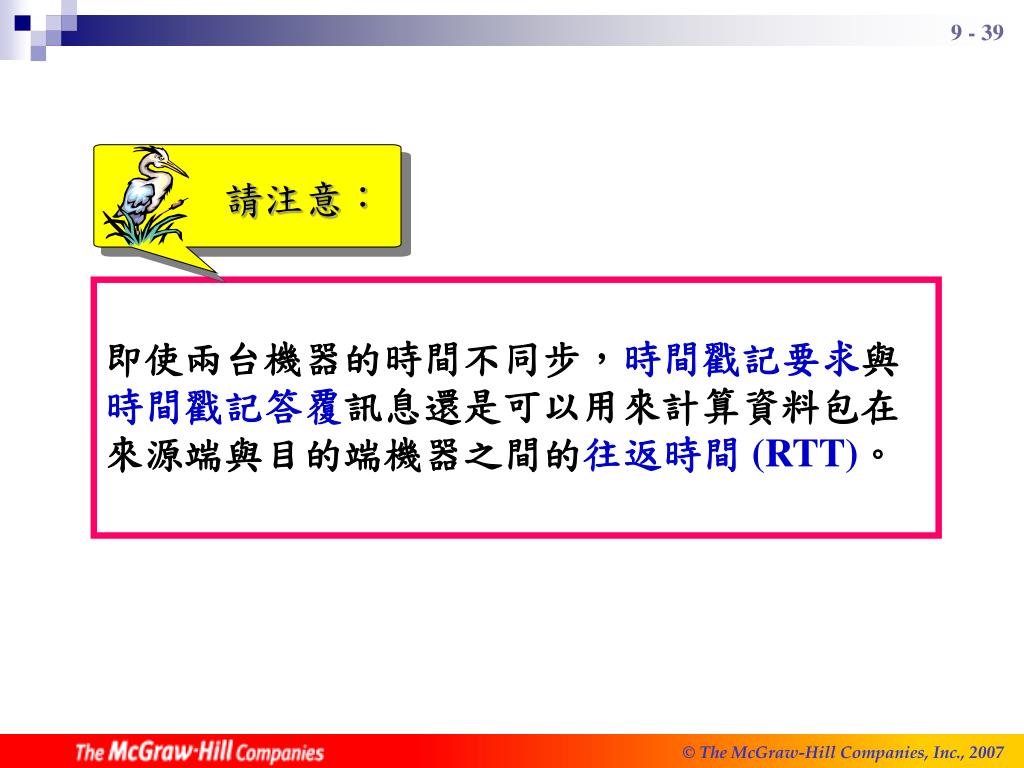 9 - 39

請注意：

即使兩台機器的時間不同步，時間戳記要求與時間戳記答覆訊息還是可以用來計算資料包在來源端與目的端機器之間的往返時間 (RTT)。

The McGraw·Hill Companies

© The McGraw-Hill Companies, Inc., 2007